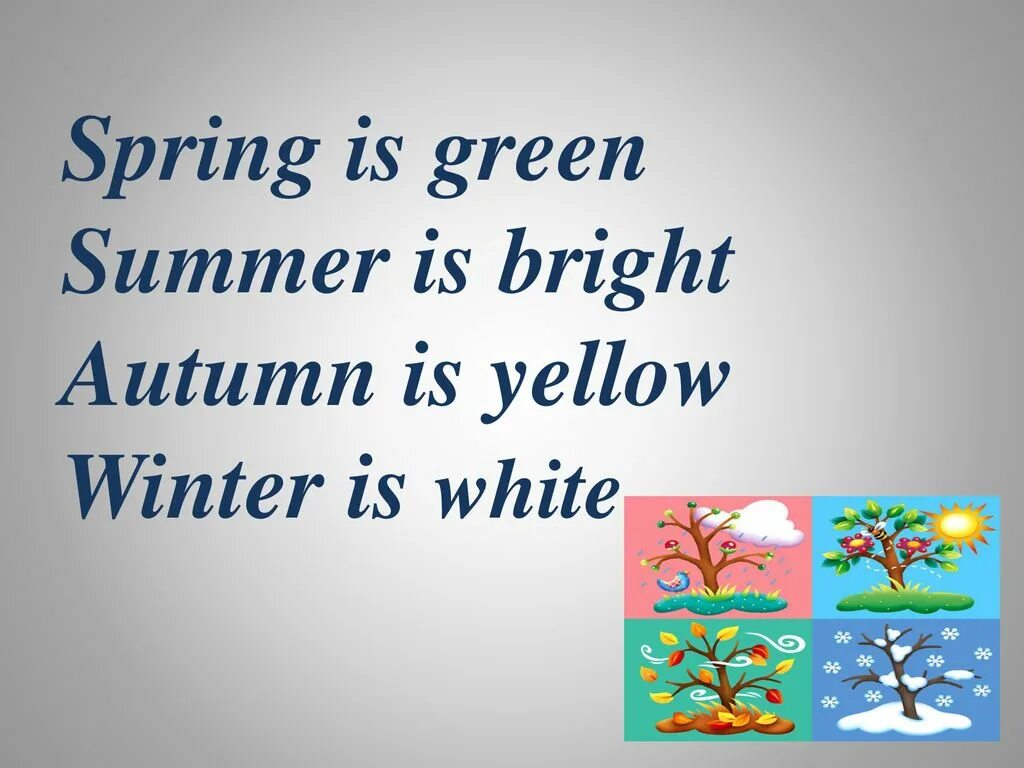 Spring is green
Summer is bright
Autumn is yellow
Winter is white